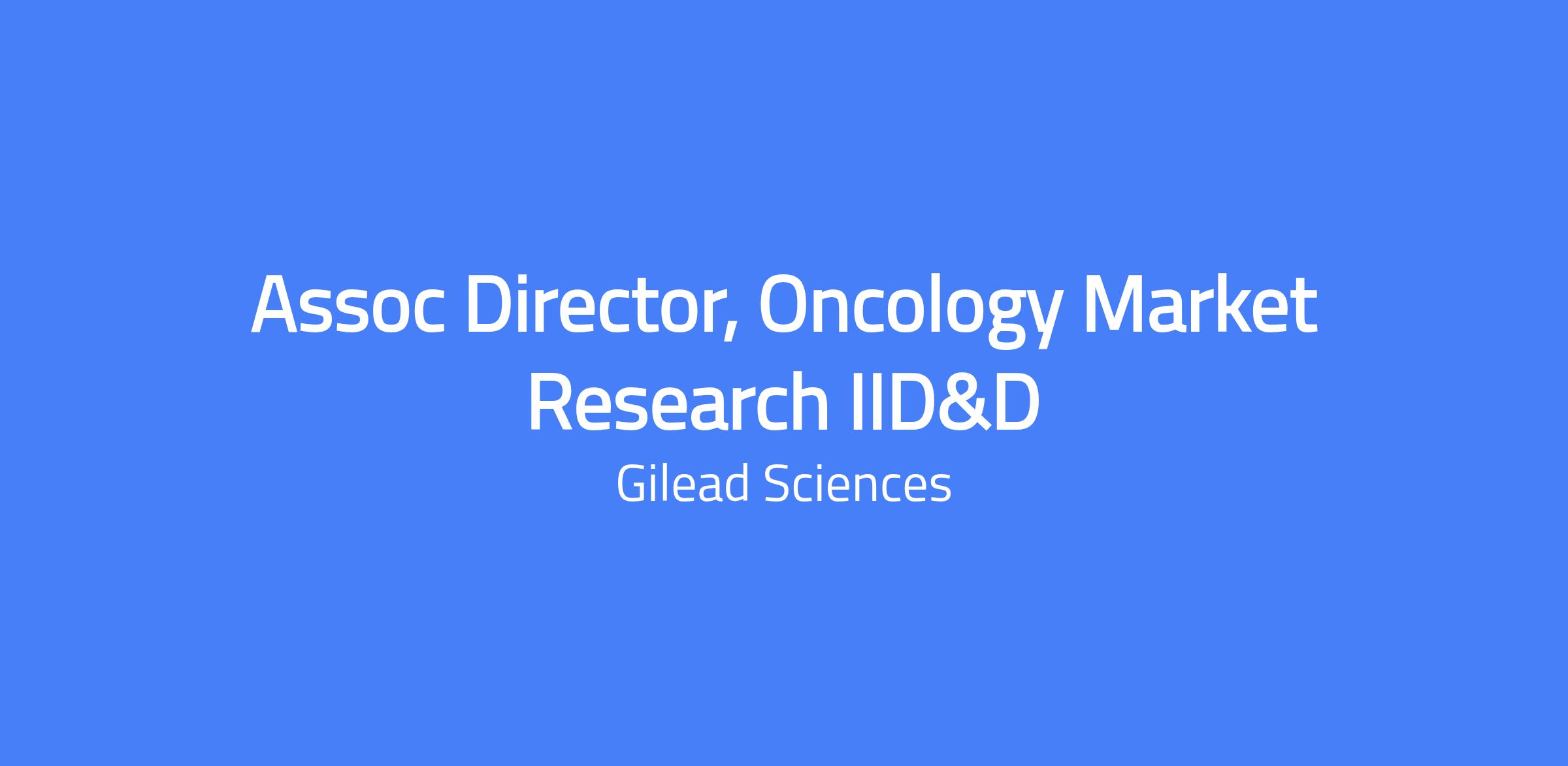 Assoc Director, Oncology Market Research IID&D

Gilead Sciences